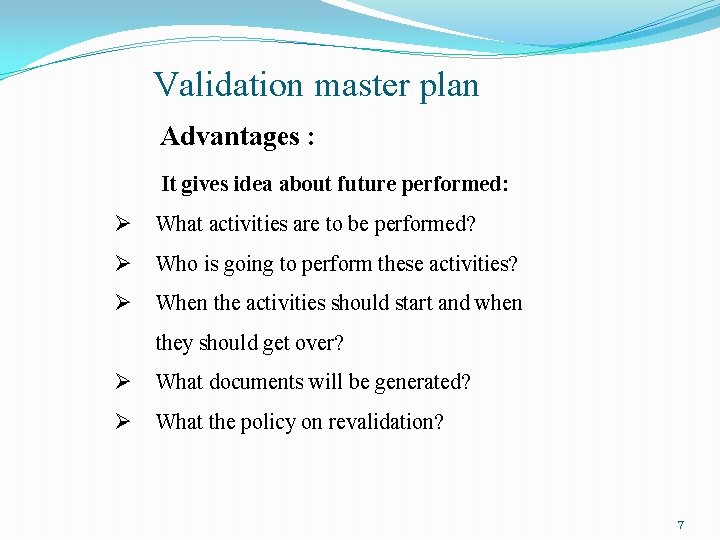 Validation master plan

Advantages :

It gives idea about future performed:

➢ What activities are to be performed?

➢ Who is going to perform these activities?

➢ When the activities should start and when they should get over?

➢ What documents will be generated?

➢ What the policy on revalidation?

7